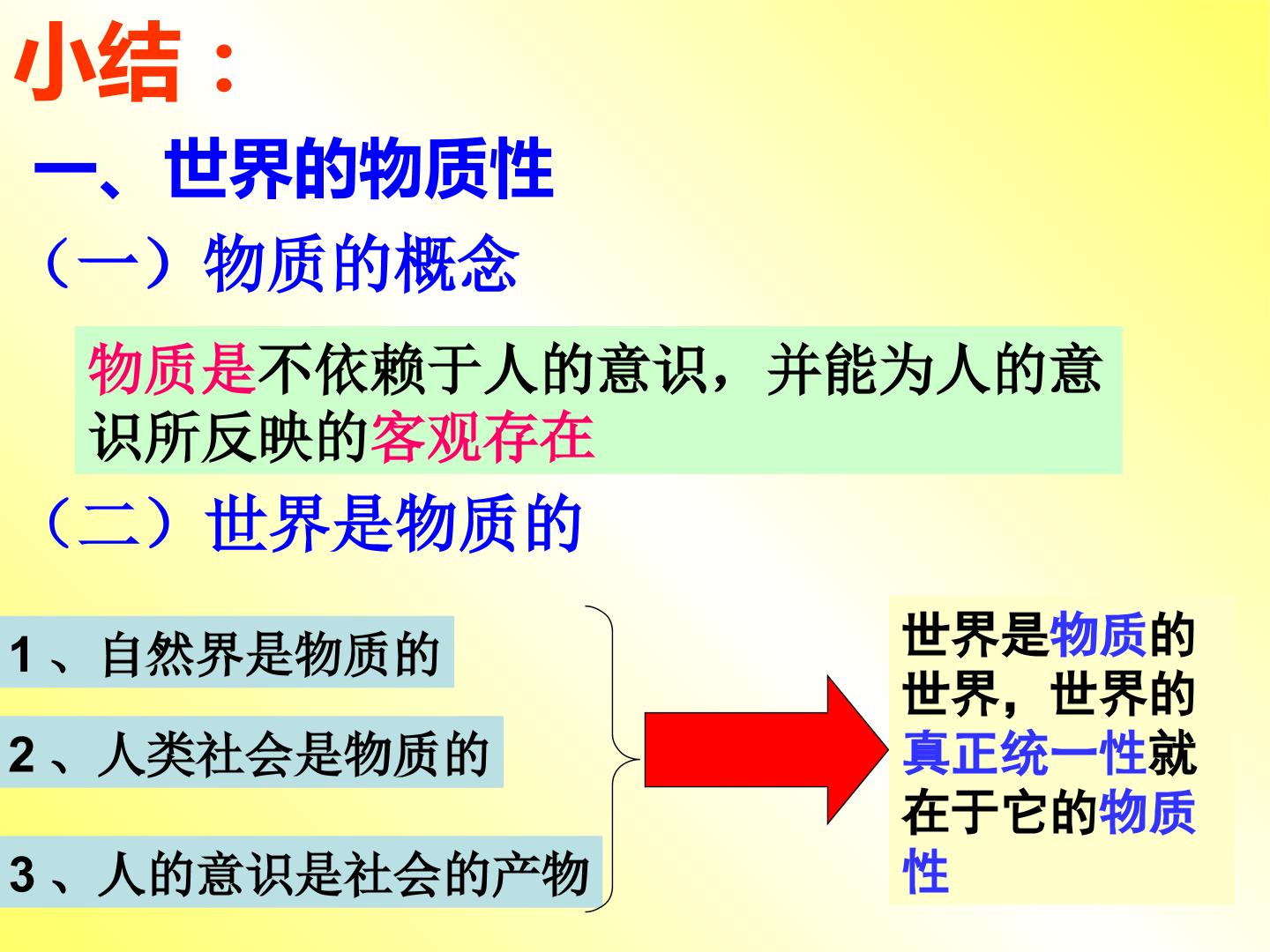 小结：

一、世界的物质性

（一）物质的概念

物质是不依赖于人的意识，并能为人的意识所反映的客观存在

（二）世界是物质的

1、自然界是物质的

2、人类社会是物质的

3、人的意识是社会的产物

世界是物质的世界，世界的真正统一性就在于它的物质性